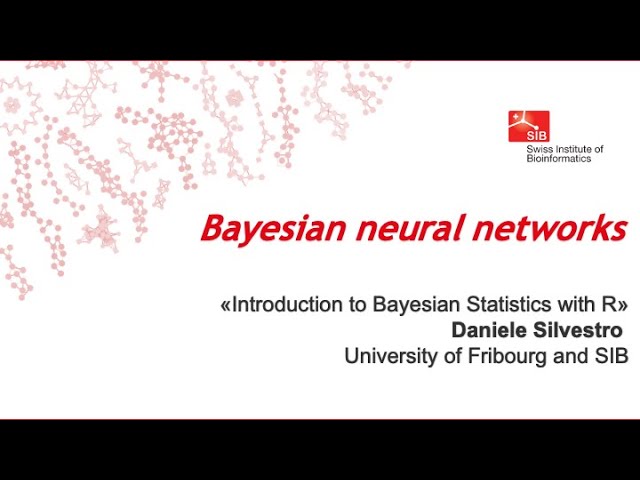 SIB
Swiss Institute of Bioinformatics

Bayesian neural networks

«Introduction to Bayesian Statistics with R»
Daniele Silvestro
University of Fribourg and SIB